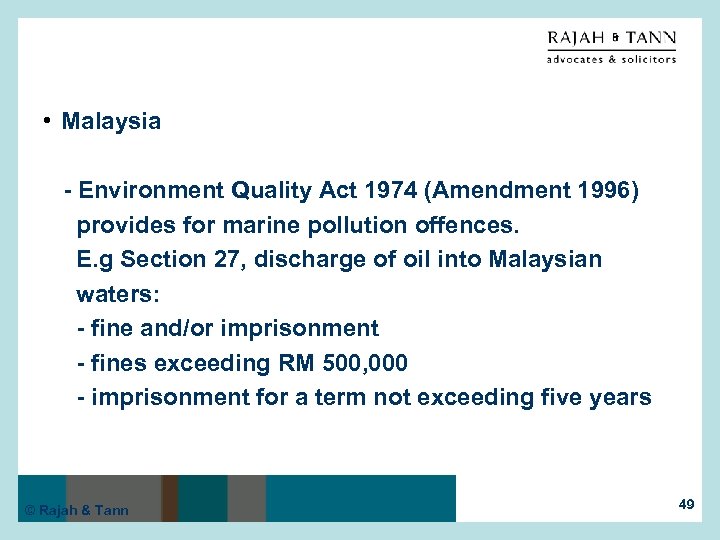 RAJAH & TANN
advocates & solicitors

• Malaysia

- Environment Quality Act 1974 (Amendment 1996) provides for marine pollution offences.
E.g Section 27, discharge of oil into Malaysian waters:
- fine and/or imprisonment
- fines exceeding RM 500,000
- imprisonment for a term not exceeding five years

© Rajah & Tann

49